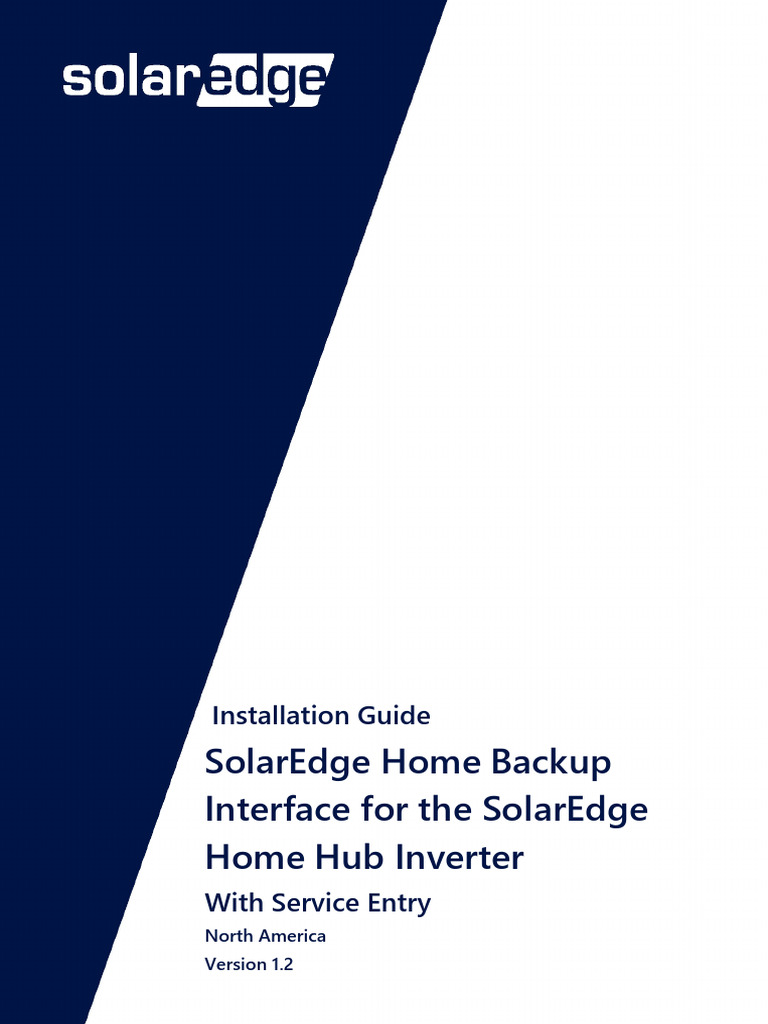 solaredge

Installation Guide

SolarEdge Home Backup Interface for the SolarEdge Home Hub Inverter

With Service Entry

North America

Version 1.2